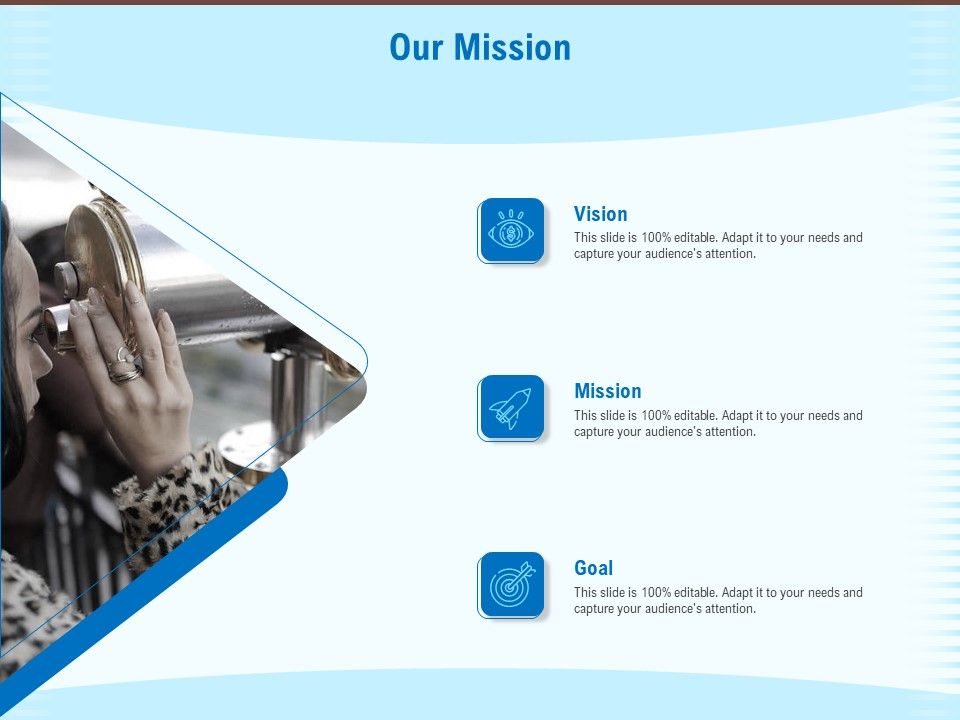 Our Mission

Vision
This slide is 100% editable. Adapt it to your needs and capture your audience's attention.

Mission
This slide is 100% editable. Adapt it to your needs and capture your audience's attention.

Goal
This slide is 100% editable. Adapt it to your needs and capture your audience's attention.